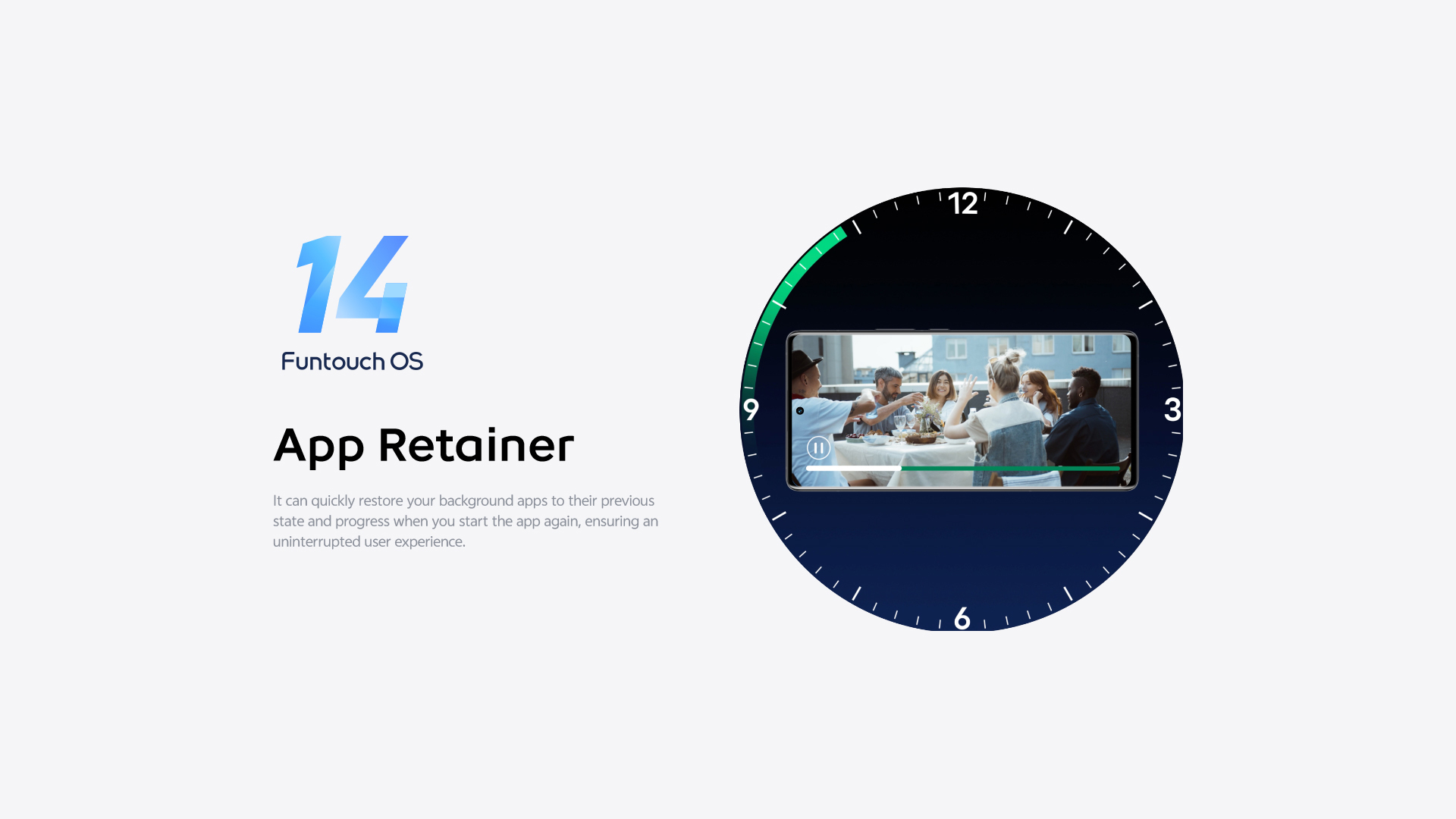 14
Funtouch OS

App Retainer

It can quickly restore your background apps to their previous state and progress when you start the app again, ensuring an uninterrupted user experience.

12
3
6
9